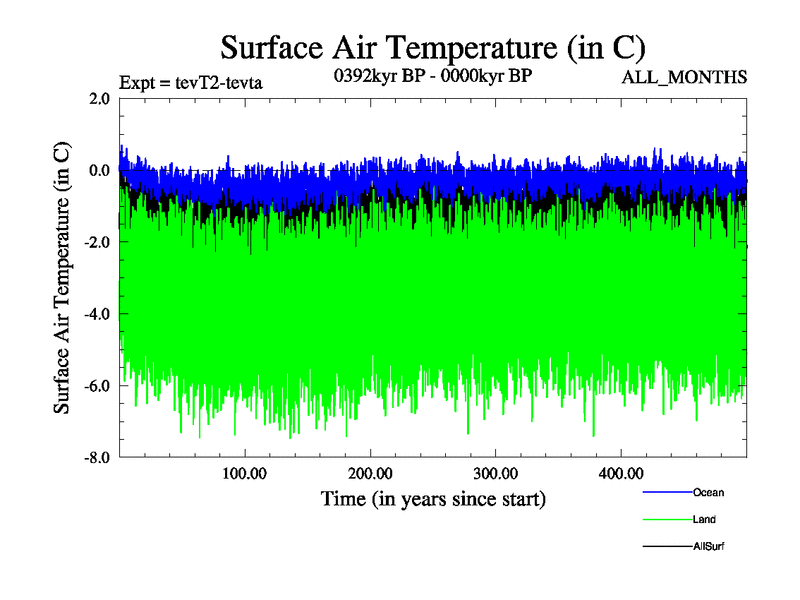 Surface Air Temperature (in C)

Expt = tevT2-tevta

0392kyr BP - 0000kyr BP

ALL_MONTHS

Surface Air Temperature (in C)

2.0
0.0
-2.0
-4.0
-6.0
-8.0

100.00
200.00
300.00
400.00

Time (in years since start)

Ocean
Land
AllSurf